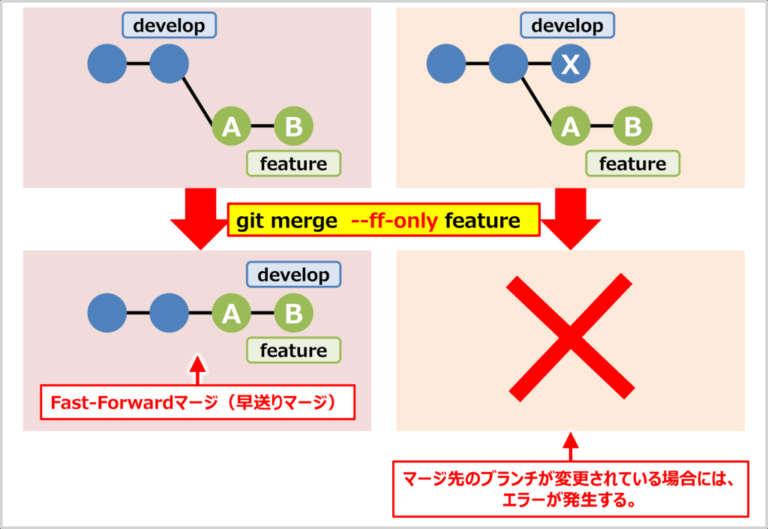 develop

A B

feature

develop

X

A B

feature

git merge --ff-only feature

develop

A B

feature

Fast-Forwardマージ（早送りマージ）

マージ先のブランチが変更されている場合には、エラーが発生する。